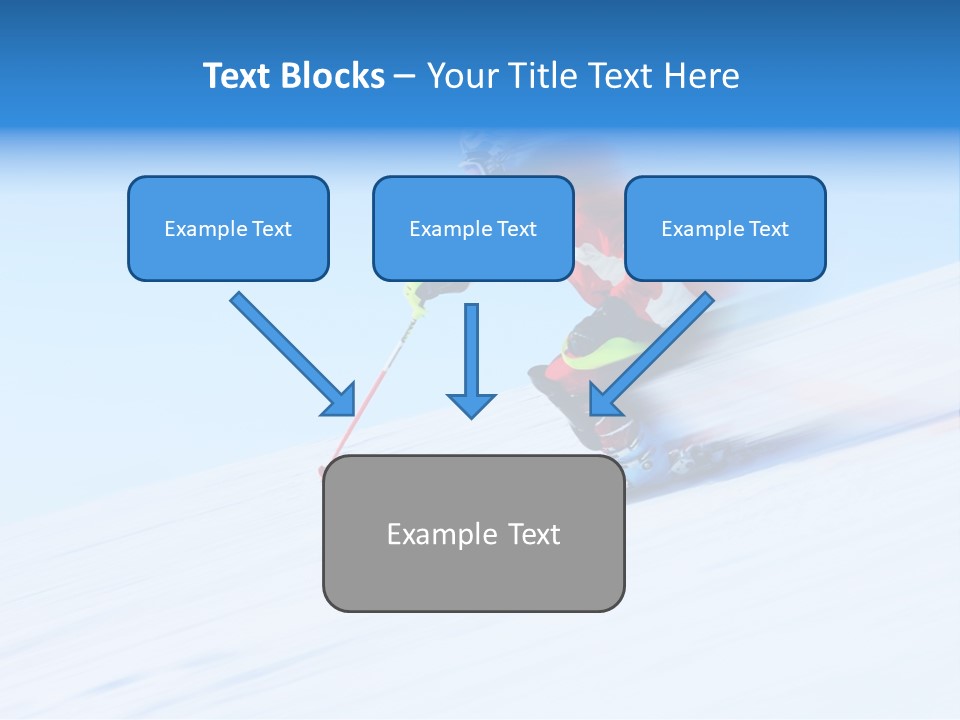 Text Blocks – Your Title Text Here

Example Text

Example Text

Example Text

Example Text